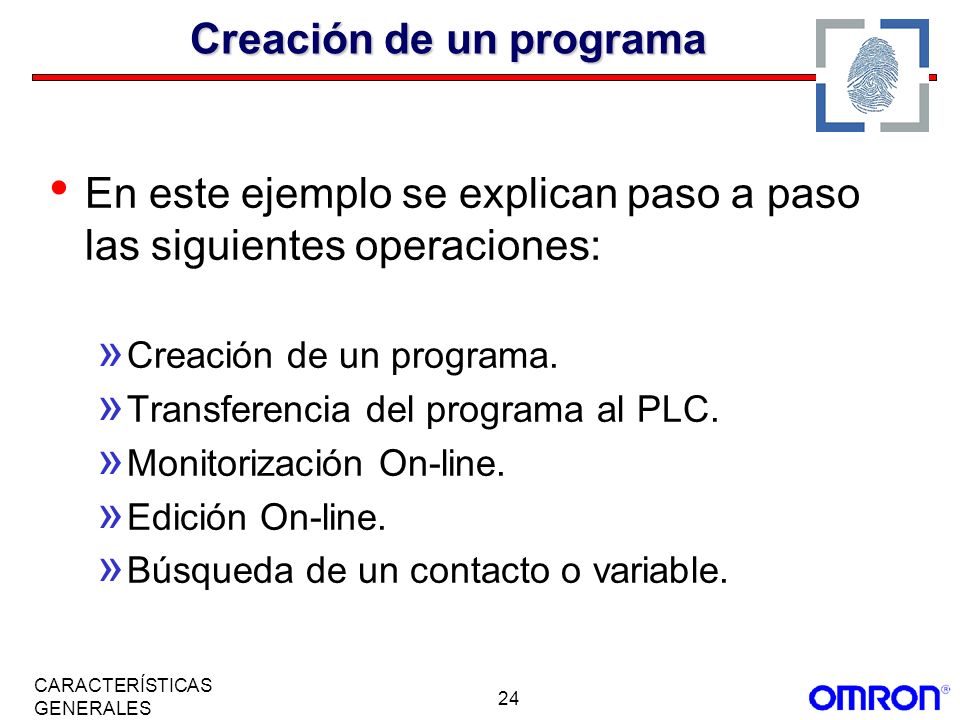 Creación de un programa

• En este ejemplo se explican paso a paso las siguientes operaciones:

» Creación de un programa.
» Transferencia del programa al PLC.
» Monitorización On-line.
» Edición On-line.
» Búsqueda de un contacto o variable.

CARACTERÍSTICAS GENERALES

24

OMRON®